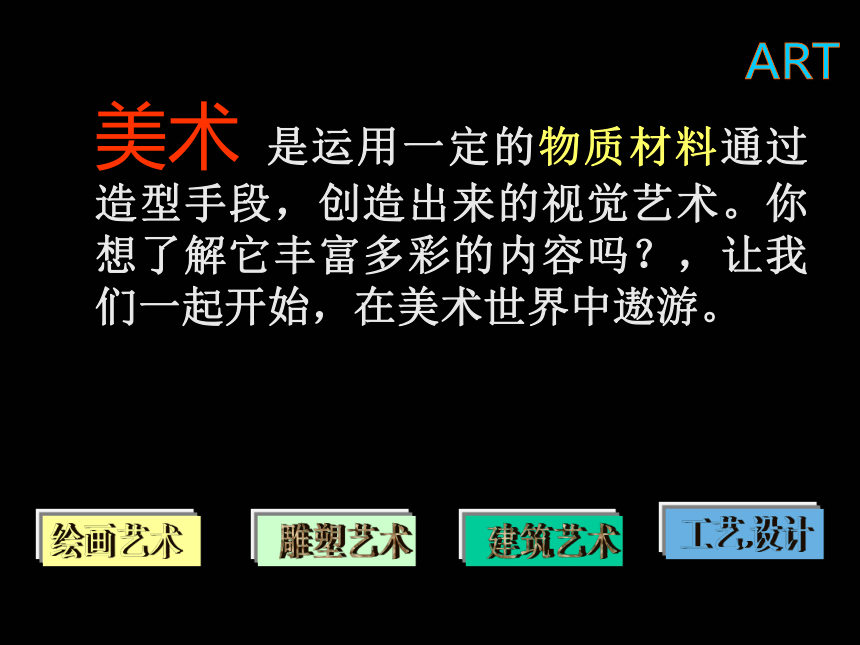 ART

美术 是运用一定的物质材料通过造型手段，创造出来的视觉艺术。你想了解它丰富多彩的内容吗？，让我们一起开始，在美术世界中遨游。

绘画艺术

雕塑艺术

建筑艺术

工艺设计